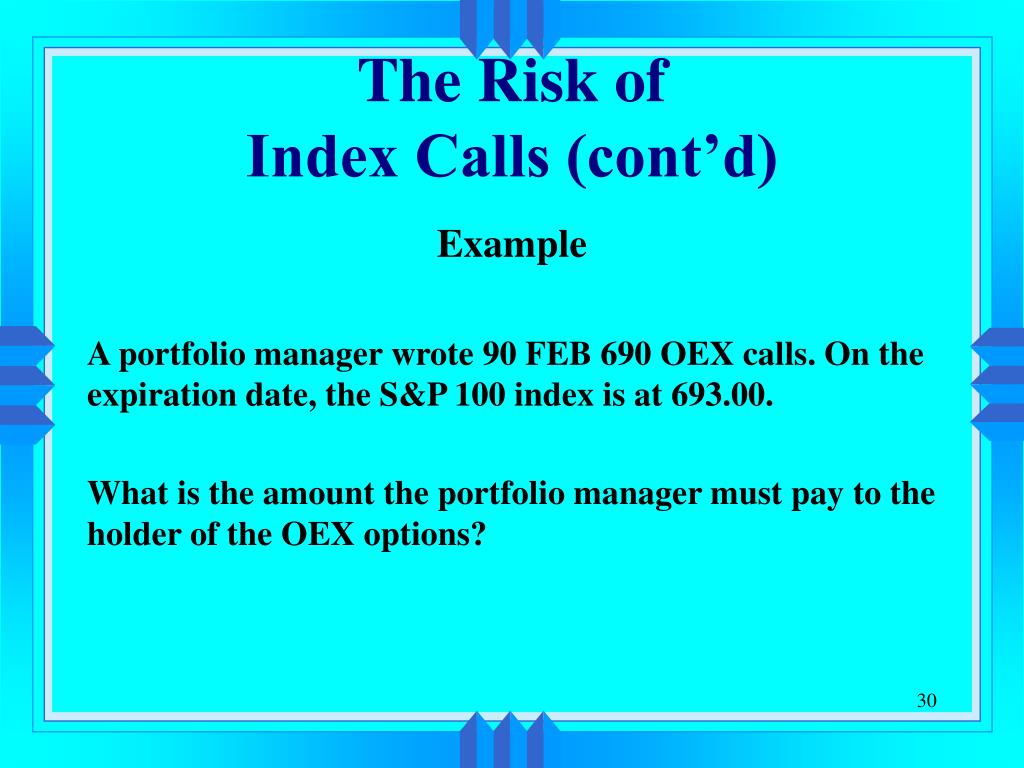 The Risk of
Index Calls (cont’d)

Example

A portfolio manager wrote 90 FEB 690 OEX calls. On the expiration date, the S&P 100 index is at 693.00.

What is the amount the portfolio manager must pay to the holder of the OEX options?

30